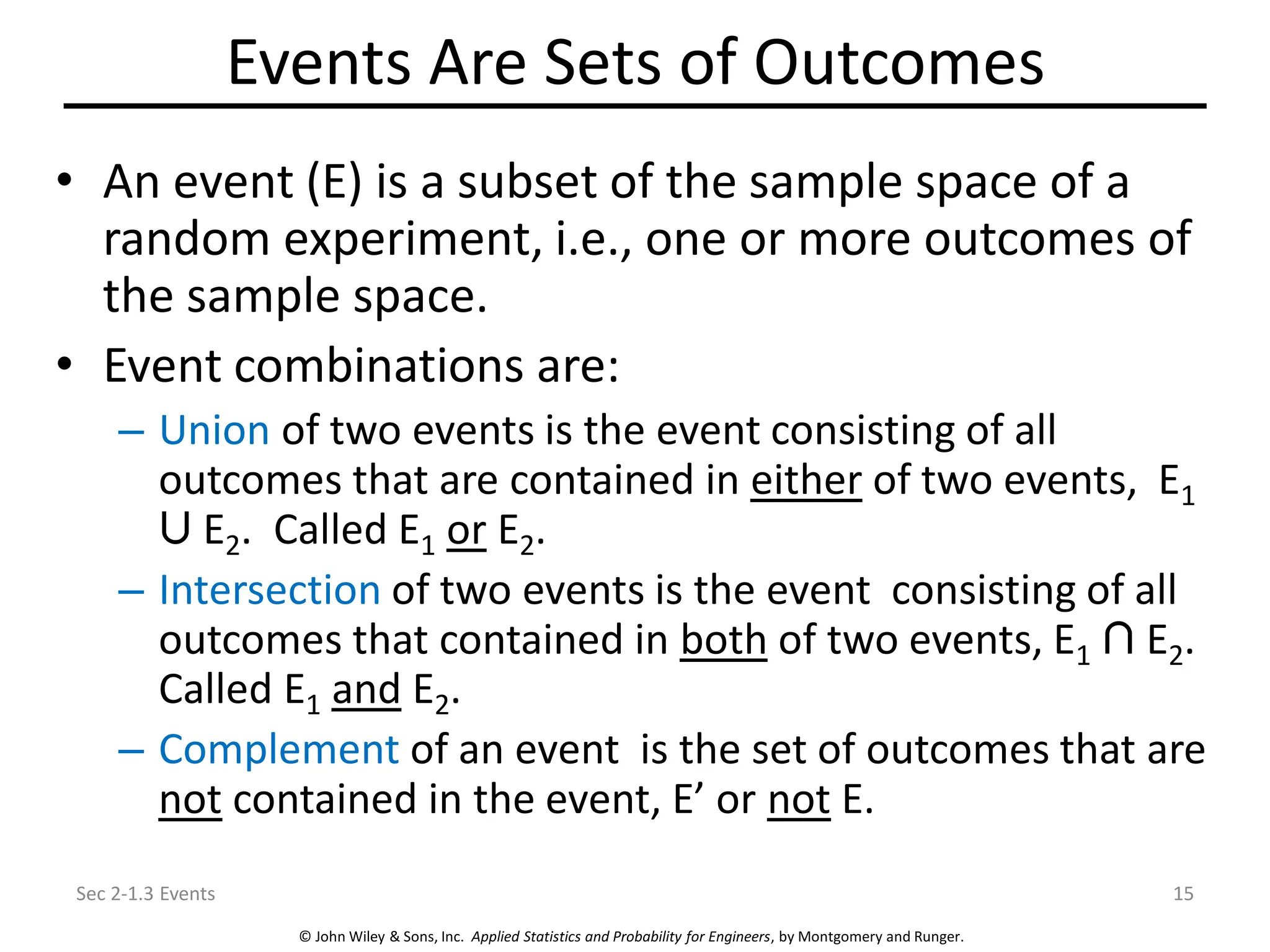 Events Are Sets of Outcomes

• An event (E) is a subset of the sample space of a random experiment, i.e., one or more outcomes of the sample space.

• Event combinations are:

– Union of two events is the event consisting of all outcomes that are contained in either of two events, $E_1 \cup E_2$. Called $E_1$ or $E_2$.

– Intersection of two events is the event consisting of all outcomes that contained in both of two events, $E_1 \cap E_2$. Called $E_1$ and $E_2$.

– Complement of an event is the set of outcomes that are not contained in the event, E’ or not E.

Sec 2-1.3 Events

15

© John Wiley & Sons, Inc. Applied Statistics and Probability for Engineers, by Montgomery and Runger.